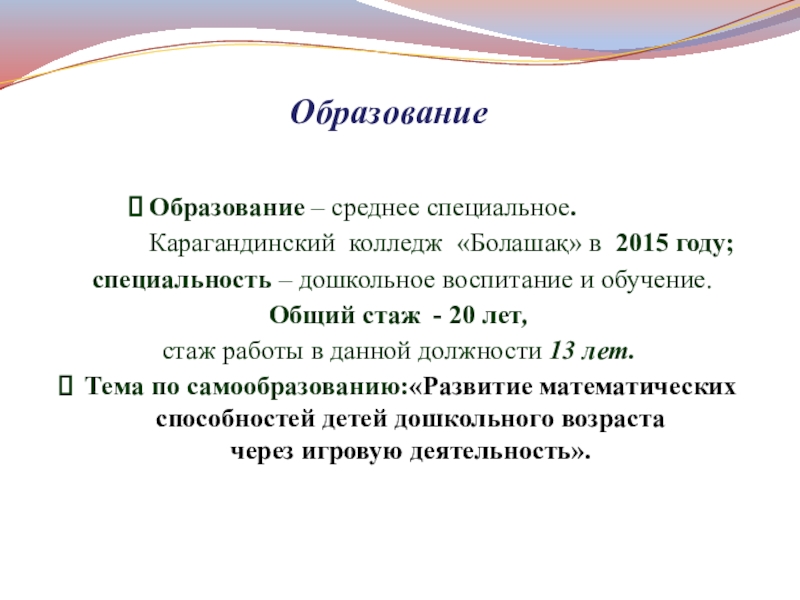 Образование

Образование – среднее специальное.
Карагандинский колледж «Болашақ» в 2015 году;
специальность – дошкольное воспитание и обучение.
Общий стаж - 20 лет,
стаж работы в данной должности 13 лет.

Тема по самообразованию:«Развитие математических способностей детей дошкольного возраста через игровую деятельность».